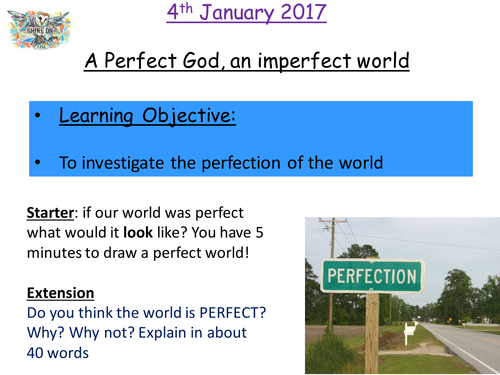 SHINE ON

4th January 2017

A Perfect God, an imperfect world

• Learning Objective:

• To investigate the perfection of the world

Starter: if our world was perfect what would it look like? You have 5 minutes to draw a perfect world!

Extension
Do you think the world is PERFECT? Why? Why not? Explain in about 40 words

PERFECTION